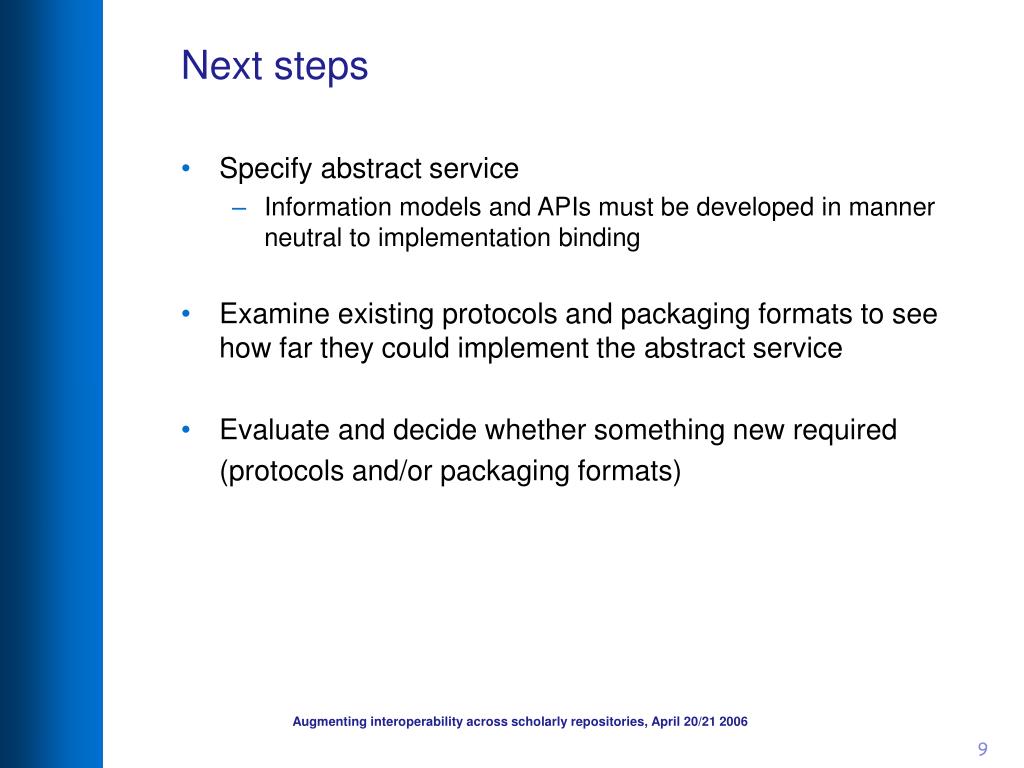 Next steps

• Specify abstract service
  – Information models and APIs must be developed in manner neutral to implementation binding

• Examine existing protocols and packaging formats to see how far they could implement the abstract service

• Evaluate and decide whether something new required (protocols and/or packaging formats)

Augmenting interoperability across scholarly repositories, April 20/21 2006

9